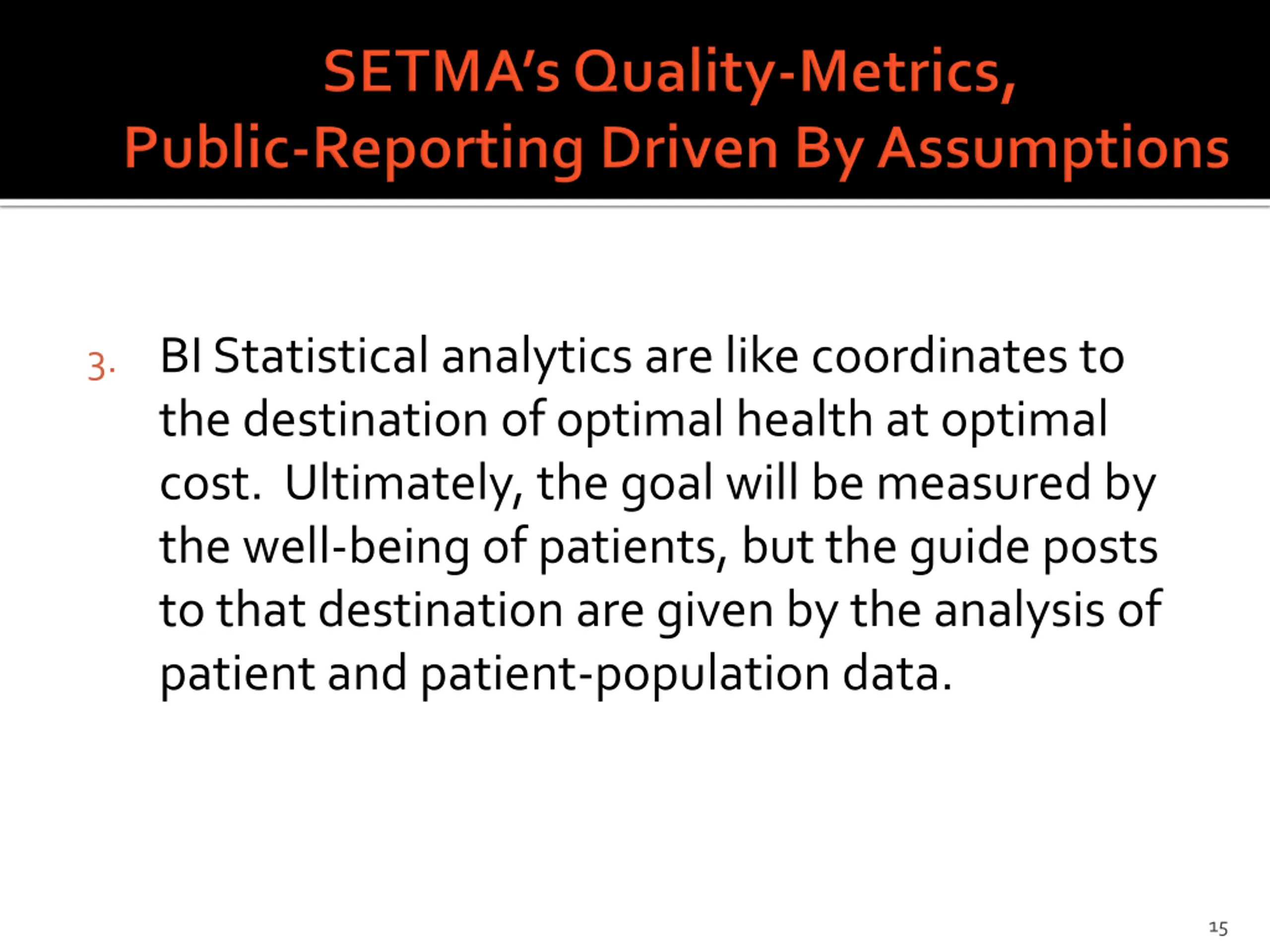 SETMA's Quality-Metrics, Public-Reporting Driven By Assumptions

3. BI Statistical analytics are like coordinates to the destination of optimal health at optimal cost. Ultimately, the goal will be measured by the well-being of patients, but the guide posts to that destination are given by the analysis of patient and patient-population data.

15